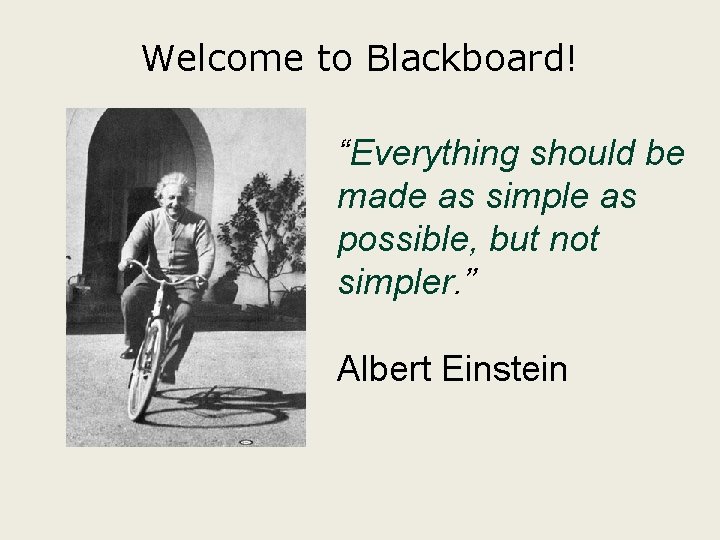 Welcome to Blackboard!

“Everything should be made as simple as possible, but not simpler.”

Albert Einstein